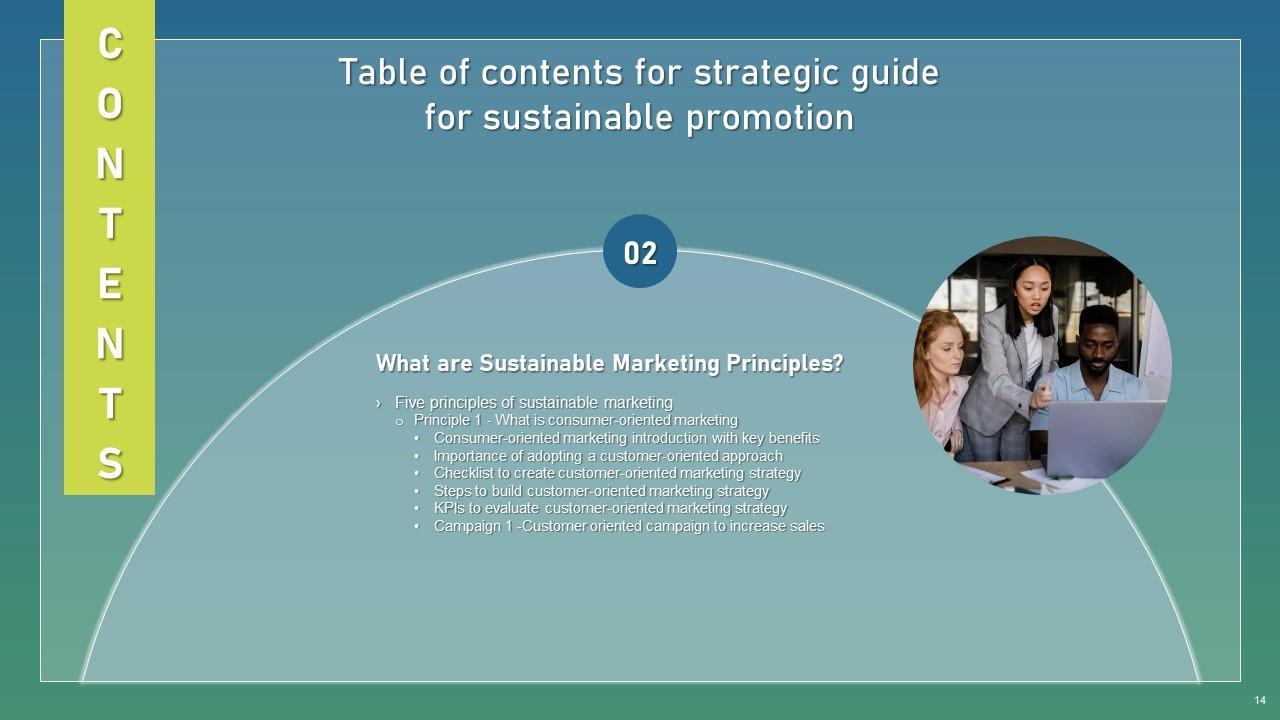 CONTENTS

Table of contents for strategic guide for sustainable promotion

02

What are Sustainable Marketing Principles?

› Five principles of sustainable marketing
o Principle 1 - What is consumer-oriented marketing
• Consumer-oriented marketing introduction with key benefits
• Importance of adopting a customer-oriented approach
• Checklist to create customer-oriented marketing strategy
• Steps to build customer-oriented marketing strategy
• KPIs to evaluate customer-oriented marketing strategy
• Campaign 1 -Customer oriented campaign to increase sales

14